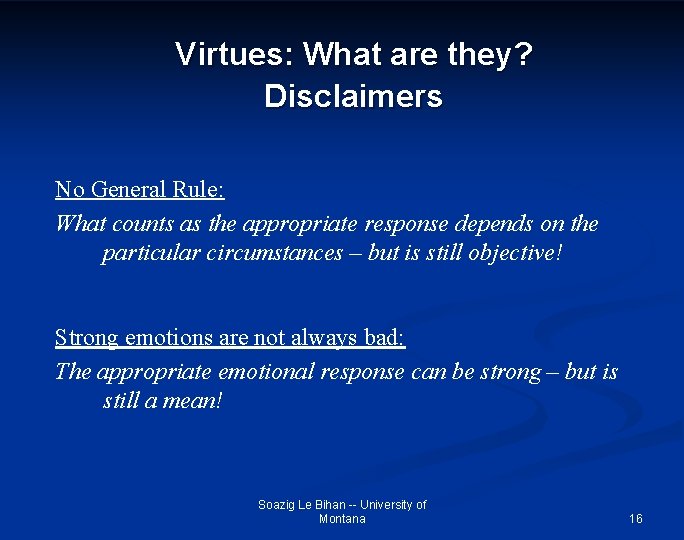 Virtues: What are they?
Disclaimers

No General Rule:

What counts as the appropriate response depends on the particular circumstances – but is still objective!

Strong emotions are not always bad:

The appropriate emotional response can be strong – but is still a mean!

Soazig Le Bihan -- University of Montana

16